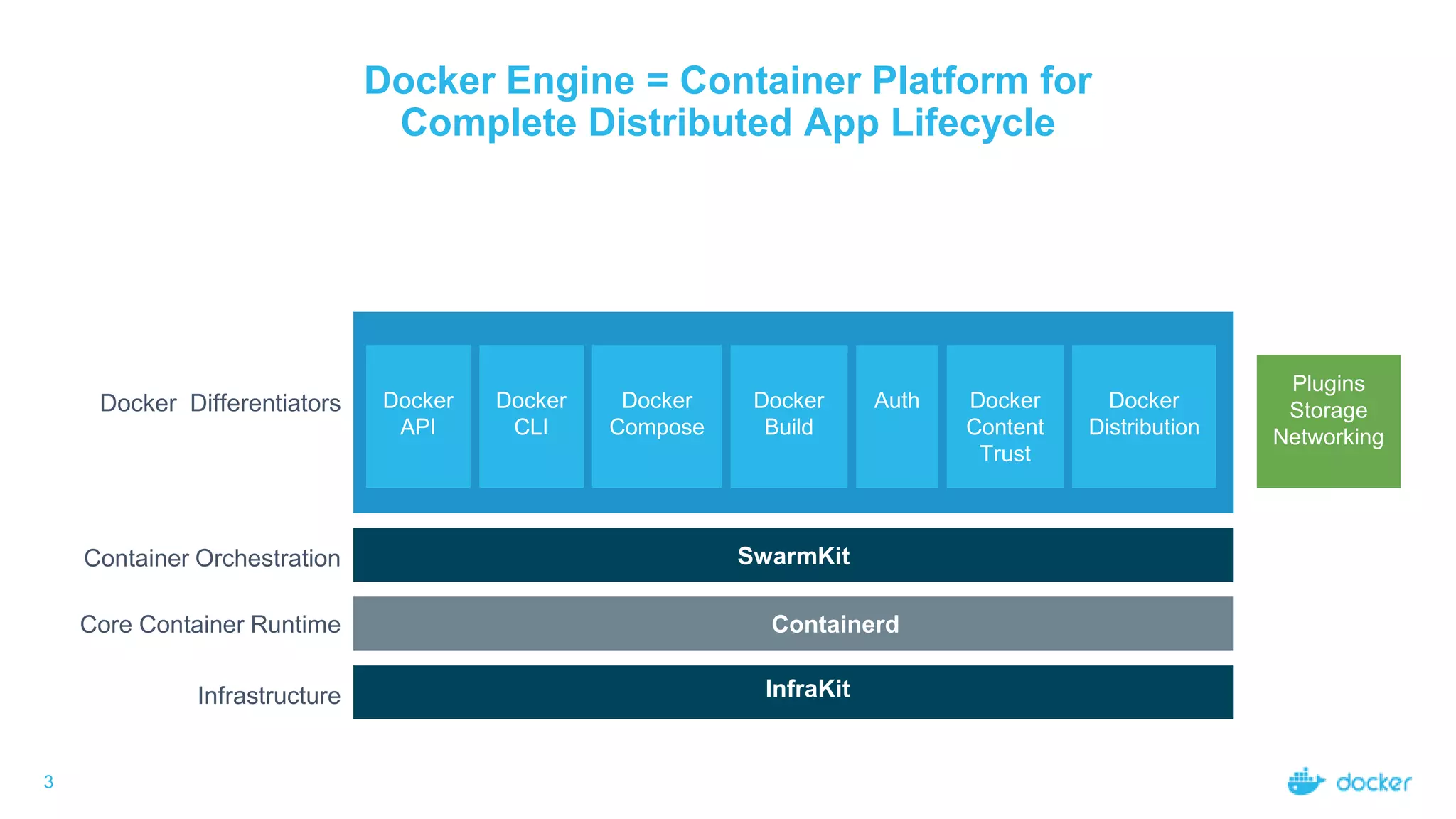 Docker Engine = Container Platform for Complete Distributed App Lifecycle

Docker Differentiators

Docker API

Docker CLI

Docker Compose

Docker Build

Auth

Docker Content Trust

Docker Distribution

Plugins
Storage
Networking

Container Orchestration

SwarmKit

Core Container Runtime

Containerd

Infrastructure

InfraKit

3

docker